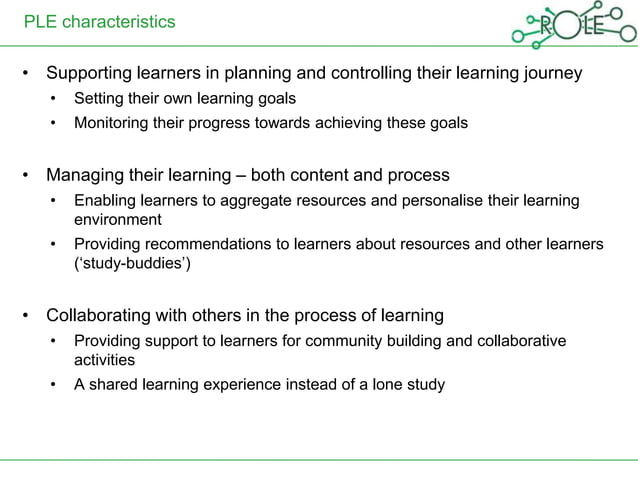 PLE characteristics

ROLE

• Supporting learners in planning and controlling their learning journey
  • Setting their own learning goals
  • Monitoring their progress towards achieving these goals

• Managing their learning – both content and process
  • Enabling learners to aggregate resources and personalise their learning environment
  • Providing recommendations to learners about resources and other learners ('study-buddies')

• Collaborating with others in the process of learning
  • Providing support to learners for community building and collaborative activities
  • A shared learning experience instead of a lone study